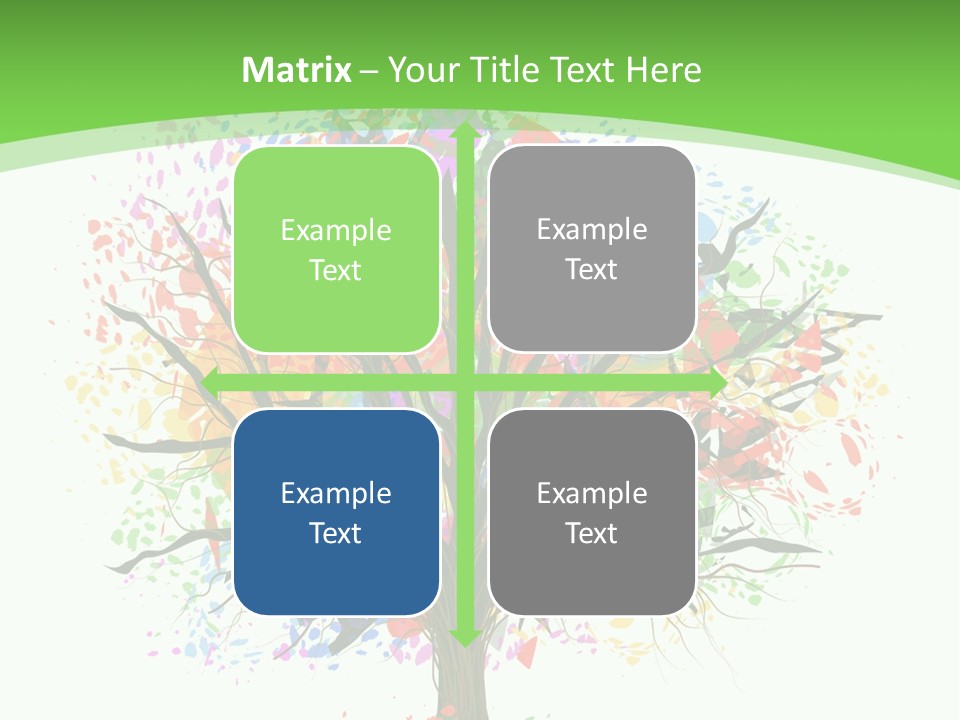 Matrix – Your Title Text Here

Example Text

Example Text

Example Text

Example Text